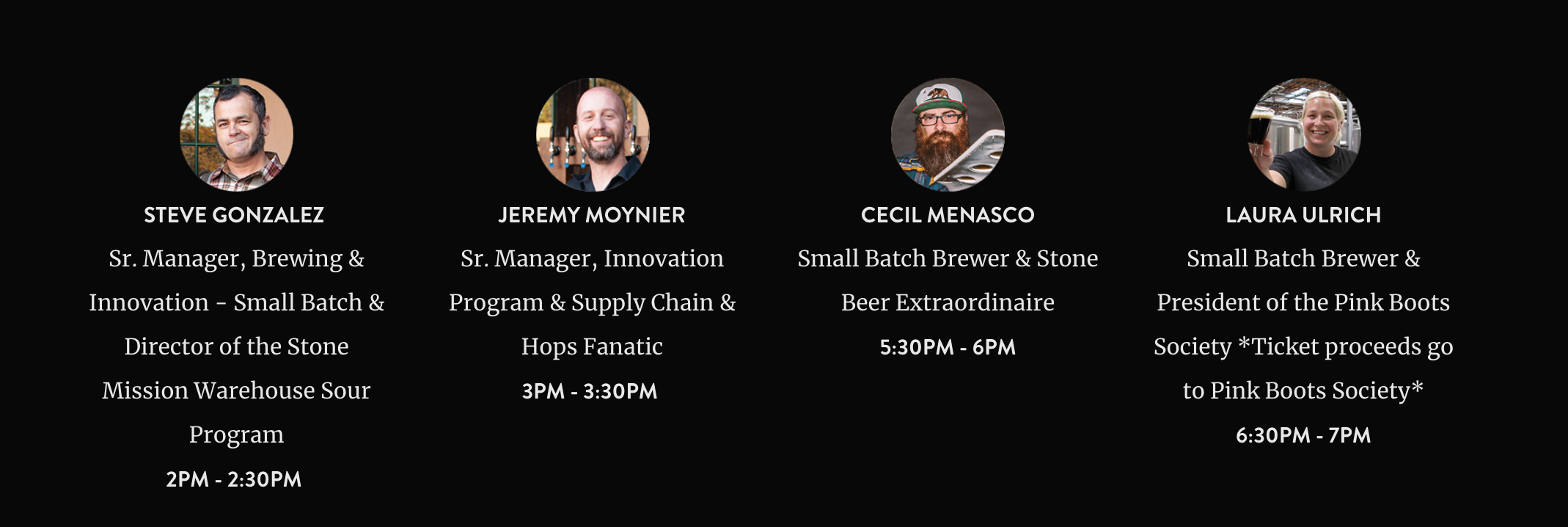 STEVE GONZALEZ

Sr. Manager, Brewing & Innovation - Small Batch & Director of the Stone Mission Warehouse Sour Program

2PM - 2:30PM

JEREMY MOYNIER

Sr. Manager, Innovation Program & Supply Chain & Hops Fanatic

3PM - 3:30PM

CECIL MENASCO

Small Batch Brewer & Stone Beer Extraordinaire

5:30PM - 6PM

LAURA ULRICH

Small Batch Brewer & President of the Pink Boots Society *Ticket proceeds go to Pink Boots Society*

6:30PM - 7PM